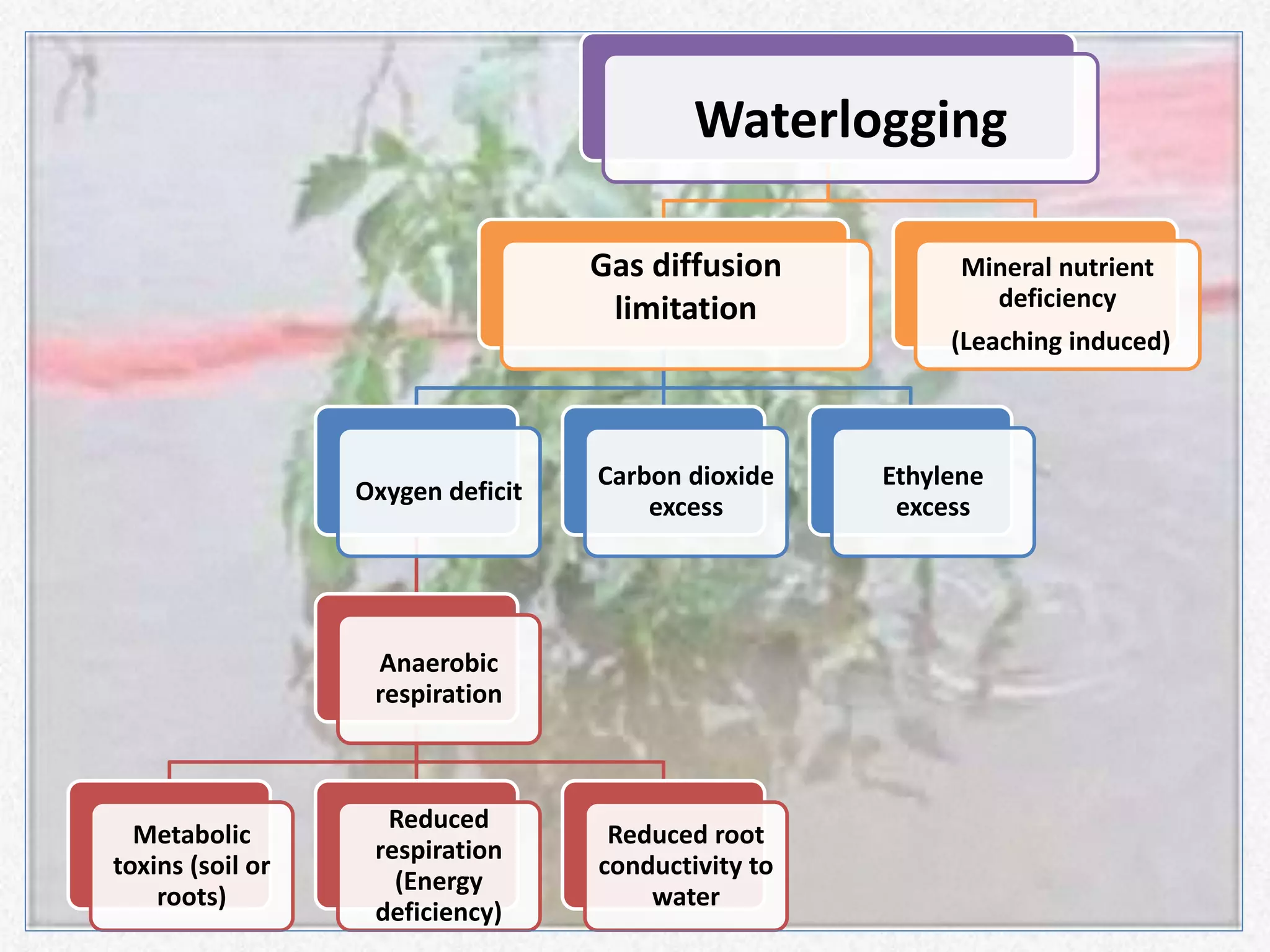 Waterlogging

Gas diffusion limitation

Mineral nutrient deficiency
(Leaching induced)

Oxygen deficit

Carbon dioxide excess

Ethylene excess

Anaerobic respiration

Metabolic toxins (soil or roots)

Reduced respiration (Energy deficiency)

Reduced root conductivity to water